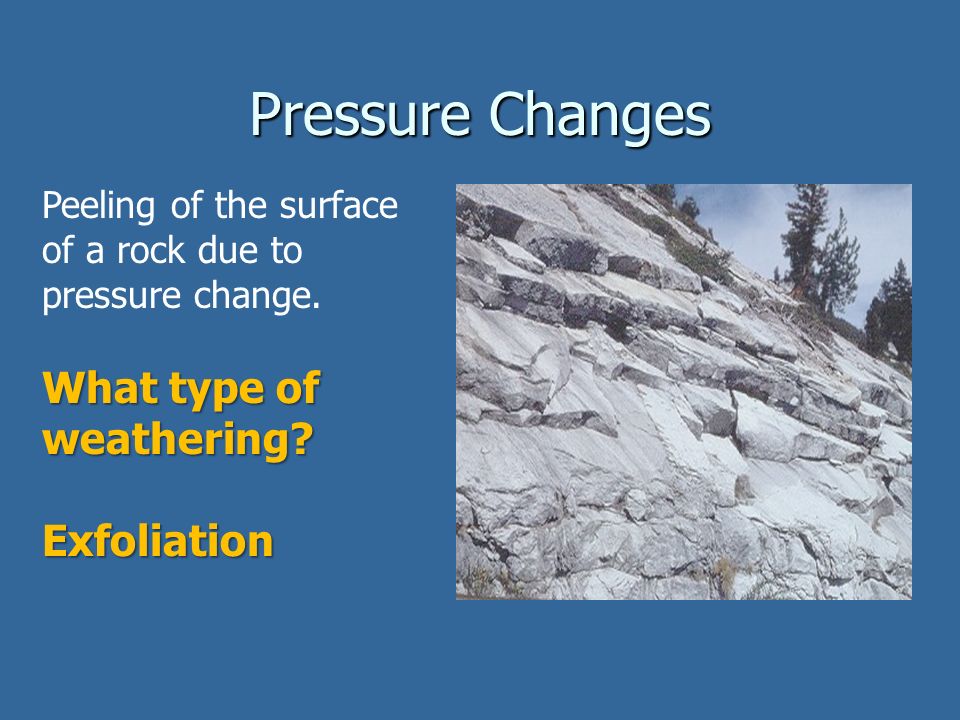 Pressure Changes

Peeling of the surface of a rock due to pressure change.

What type of weathering?

Exfoliation